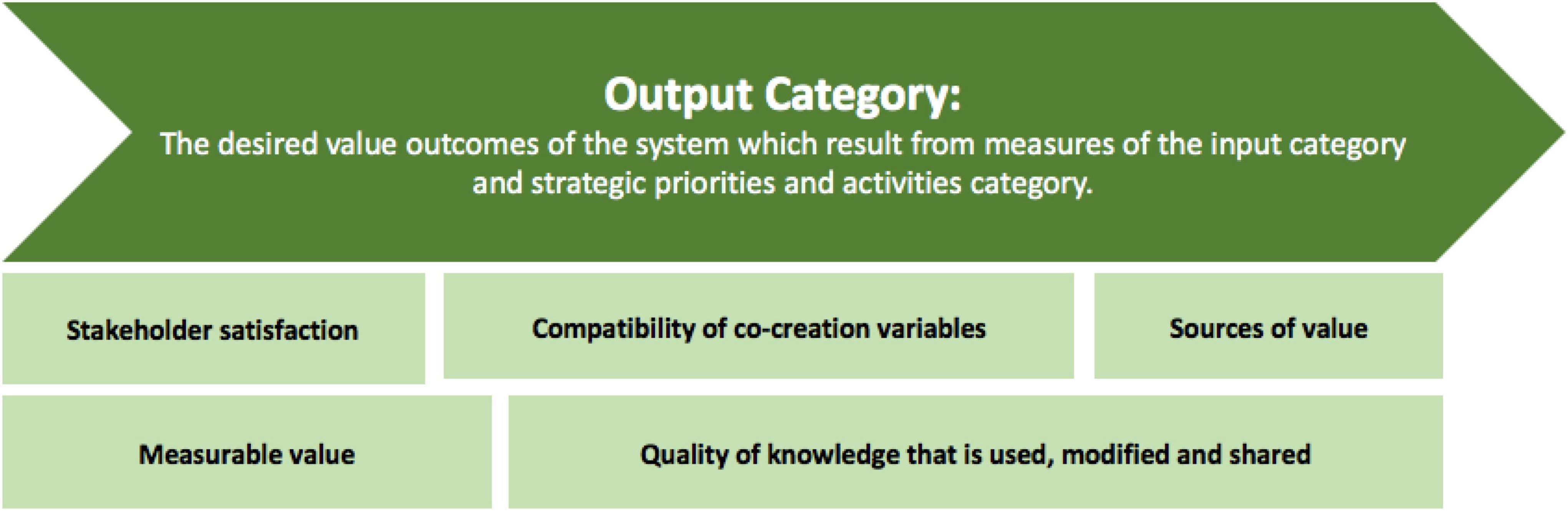 Output Category:
The desired value outcomes of the system which result from measures of the input category and strategic priorities and activities category.

Stakeholder satisfaction

Compatibility of co-creation variables

Sources of value

Measurable value

Quality of knowledge that is used, modified and shared